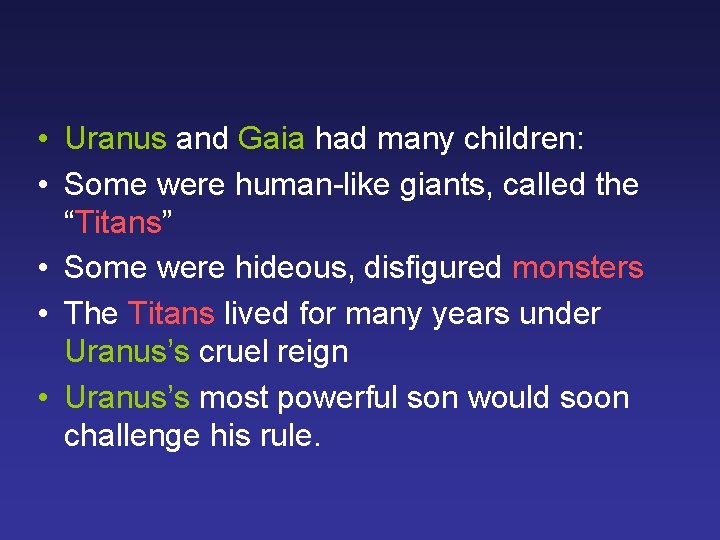 • Uranus and Gaia had many children:
• Some were human-like giants, called the “Titans”
• Some were hideous, disfigured monsters
• The Titans lived for many years under Uranus’s cruel reign
• Uranus’s most powerful son would soon challenge his rule.